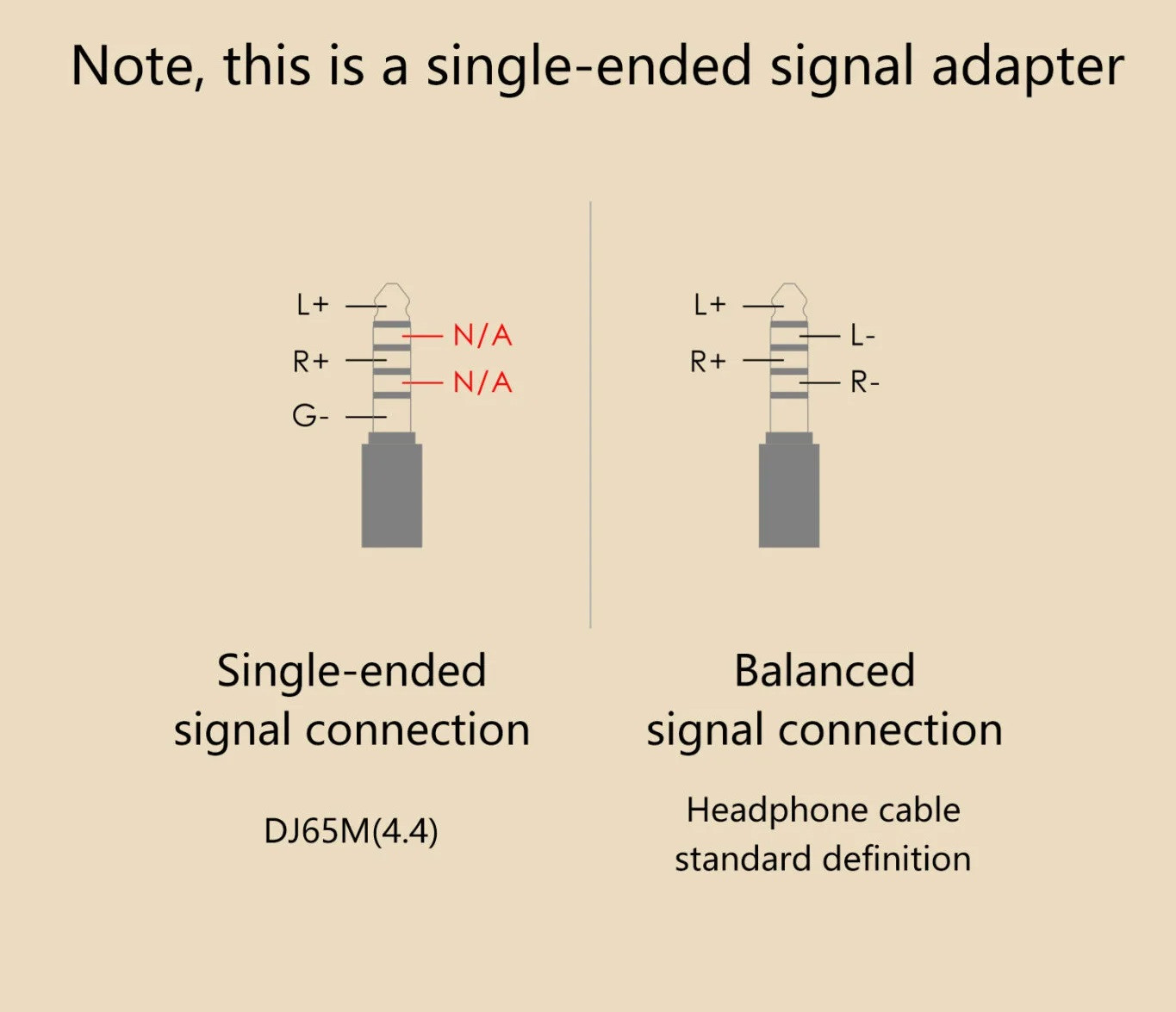 Note, this is a single-ended signal adapter

L+
N/A
R+
N/A
G-

Single-ended
signal connection

DJ65M(4.4)

L+
L-
R+
R-

Balanced
signal connection

Headphone cable
standard definition